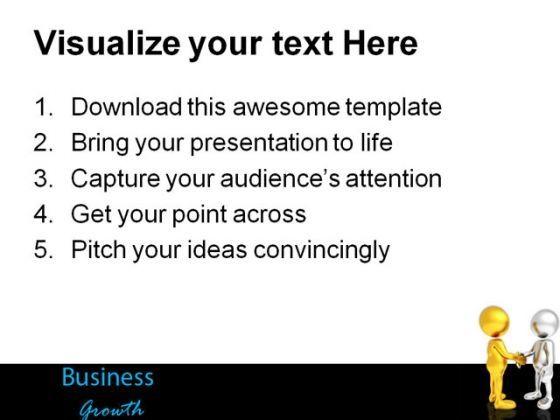 Visualize your text Here

1. Download this awesome template
2. Bring your presentation to life
3. Capture your audience's attention
4. Get your point across
5. Pitch your ideas convincingly

Business
Growth